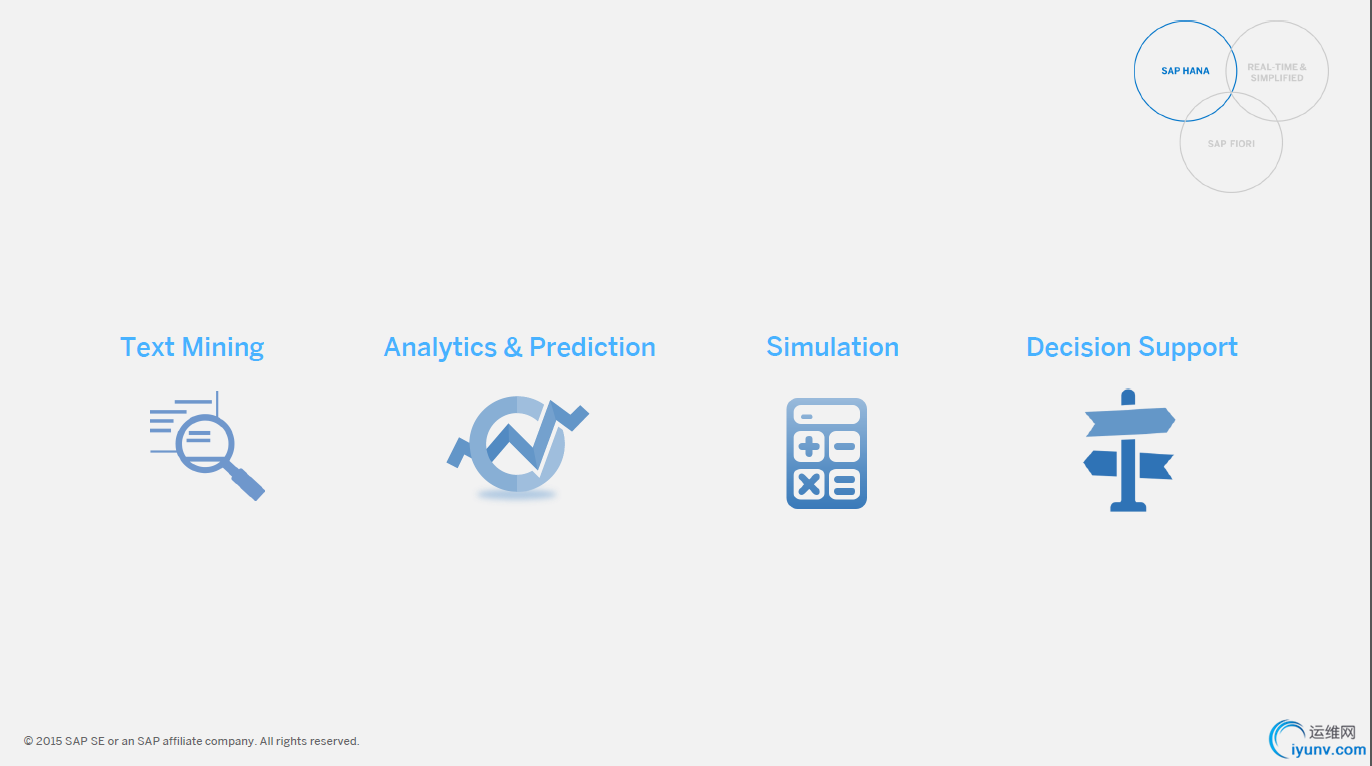 SAP HANA
REAL-TIME & SIMPLIFIED
SAP FIORI

Text Mining

Analytics & Prediction

Simulation

Decision Support

© 2015 SAP SE or an SAP affiliate company. All rights reserved.

运维网
iyunv.com